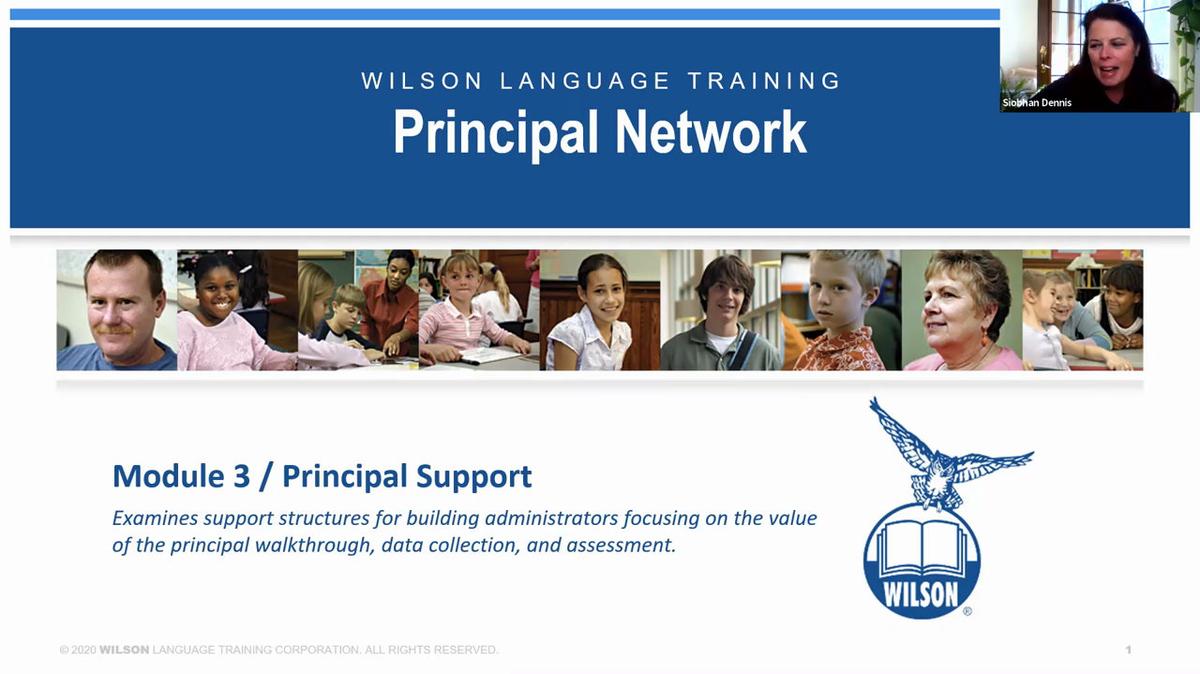 WILSON LANGUAGE TRAINING
Principal Network

Siobhan Dennis

Module 3 / Principal Support
Examines support structures for building administrators focusing on the value of the principal walkthrough, data collection, and assessment.

WILSON®

© 2020 WILSON LANGUAGE TRAINING CORPORATION. ALL RIGHTS RESERVED.

1